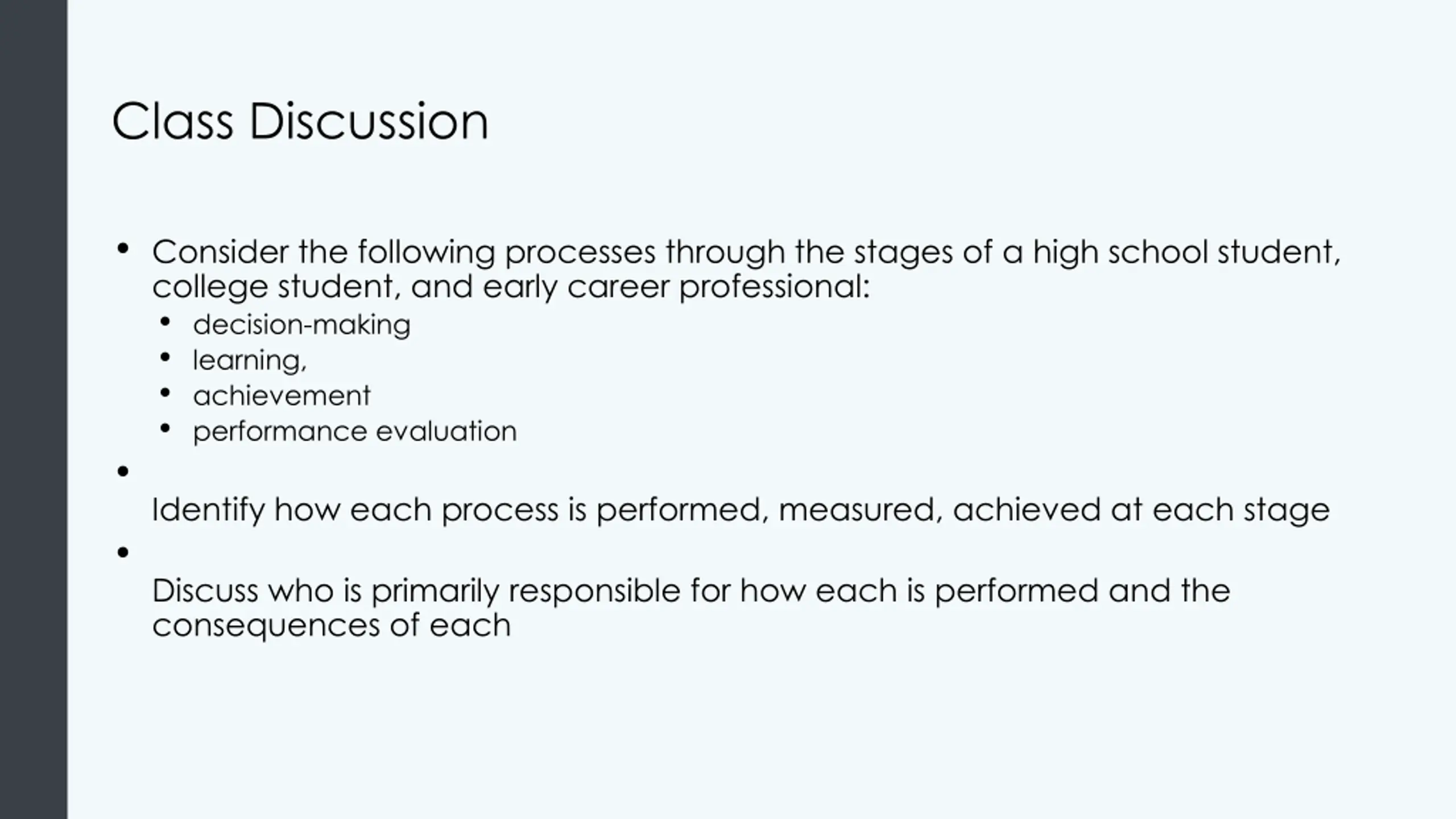 Class Discussion

• Consider the following processes through the stages of a high school student, college student, and early career professional:
  • decision-making
  • learning,
  • achievement
  • performance evaluation
• Identify how each process is performed, measured, achieved at each stage
• Discuss who is primarily responsible for how each is performed and the consequences of each